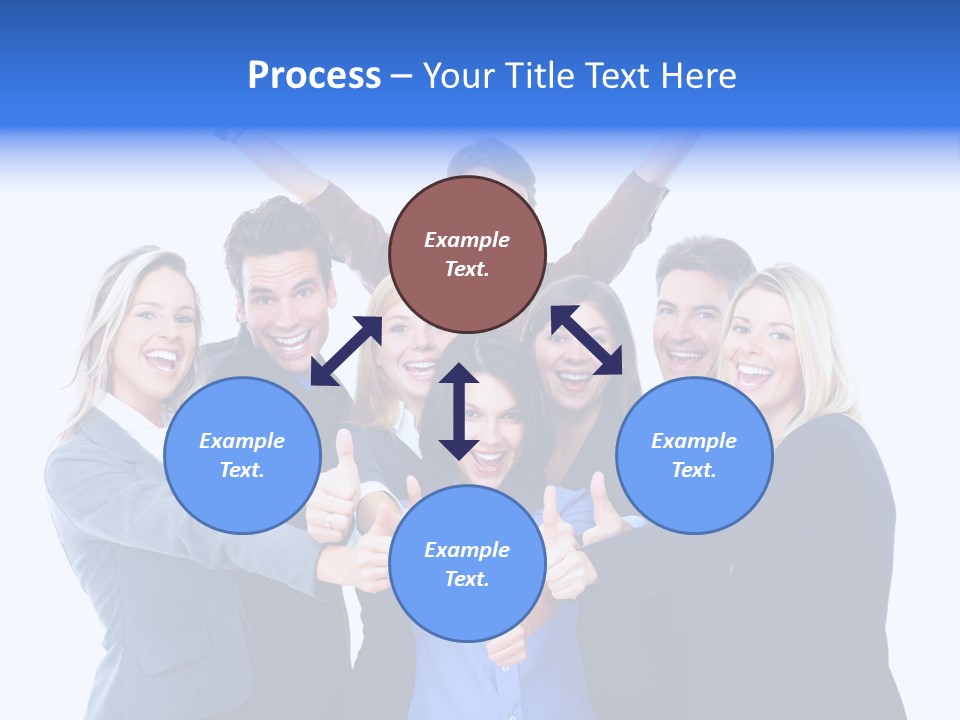 Process – Your Title Text Here

Example Text.

Example Text.

Example Text.

Example Text.